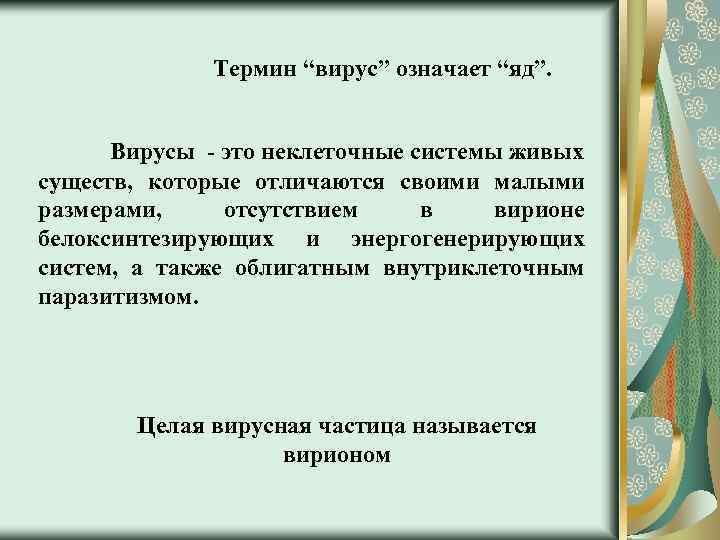 Термин “вирус” означает “яд”.

Вирусы - это неклеточные системы живых существ, которые отличаются своими малыми размерами, отсутствием в вирионе белоксинтезирующих и энергогенерирующих систем, а также облигатным внутриклеточным паразитизмом.

Целая вирусная частица называется вирионом